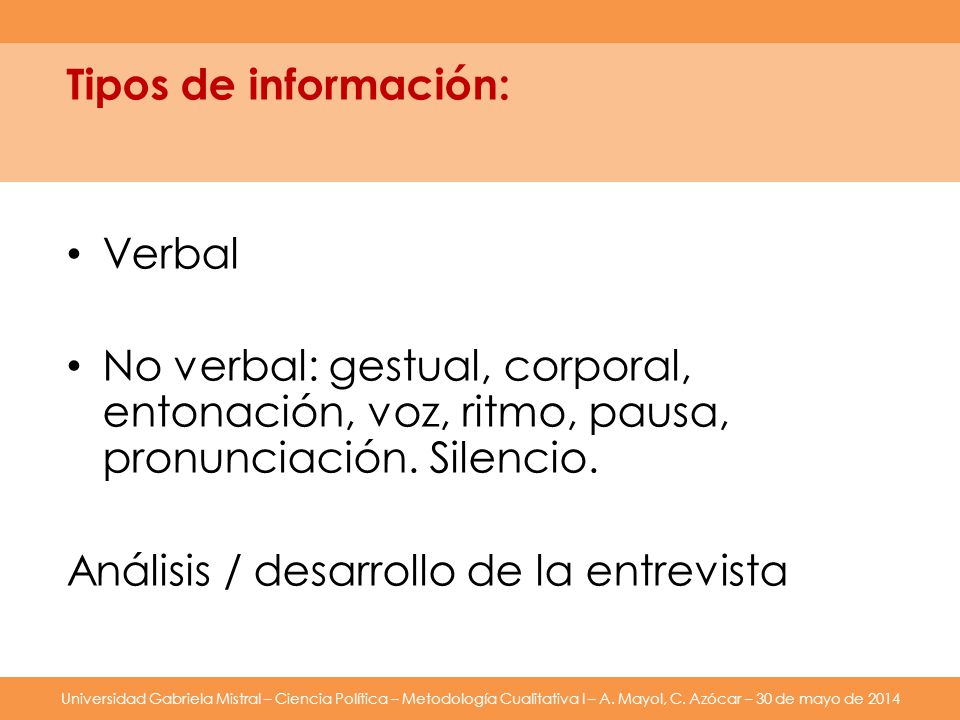 Tipos de información:

• Verbal

• No verbal: gestual, corporal, entonación, voz, ritmo, pausa, pronunciación. Silencio.

Análisis / desarrollo de la entrevista

Universidad Gabriela Mistral – Ciencia Política – Metodología Cualitativa I – A. Mayol, C. Azócar – 30 de mayo de 2014